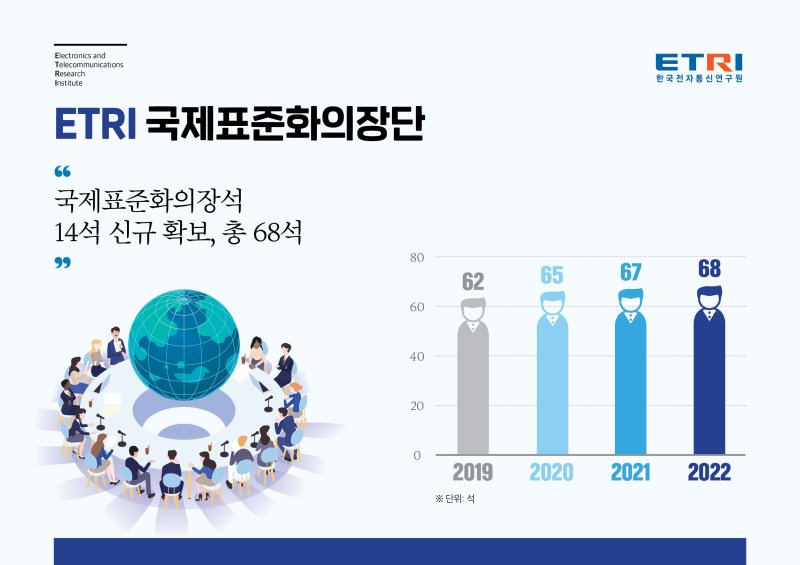 Electronics and Telecommunications Research Institute

ETRI
한국전자통신연구원

ETRI 국제표준화의장단

“
국제표준화의장석
14석 신규 확보, 총 68석
”

80
60
40
20
0

62
65
67
68

2019
2020
2021
2022

※ 단위: 석